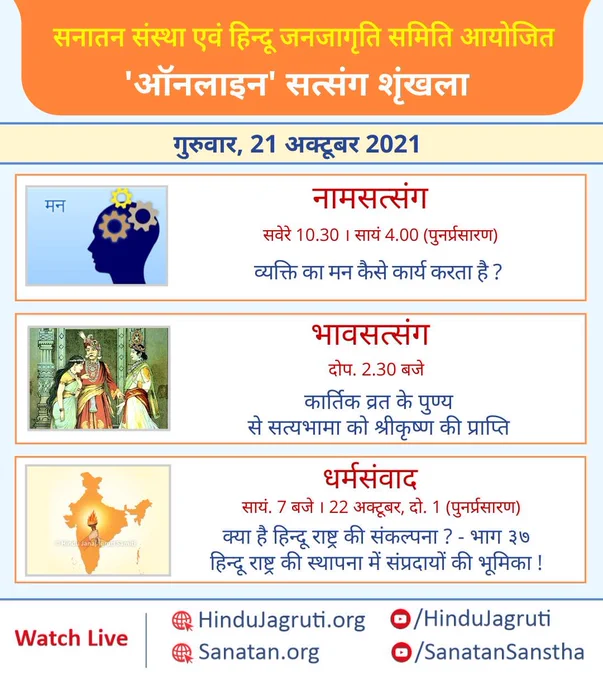 सनातन संस्था एवं हिन्दू जनजागृति समिति आयोजित
'ऑनलाइन' सत्संग शृंखला

गुरुवार, 21 अक्टूबर 2021

मन

नामसत्संग
सवेरे 10.30 । सायं 4.00 (पुनर्प्रसारण)
व्यक्ति का मन कैसे कार्य करता है ?

भावसत्संग
दोप. 2.30 बजे
कार्तिक व्रत के पुण्य से सत्यभामा को श्रीकृष्ण की प्राप्ति

©Hindu Janajagruti Samiti

धर्मसंवाद
सायं. 7 बजे । 22 अक्टूबर, दो. 1 (पुनर्प्रसारण)
क्या है हिन्दू राष्ट्र की संकल्पना ? - भाग ३७
हिन्दू राष्ट्र की स्थापना में संप्रदायों की भूमिका !

Watch Live
HinduJagruti.org
Sanatan.org
/HinduJagruti
/SanatanSanstha